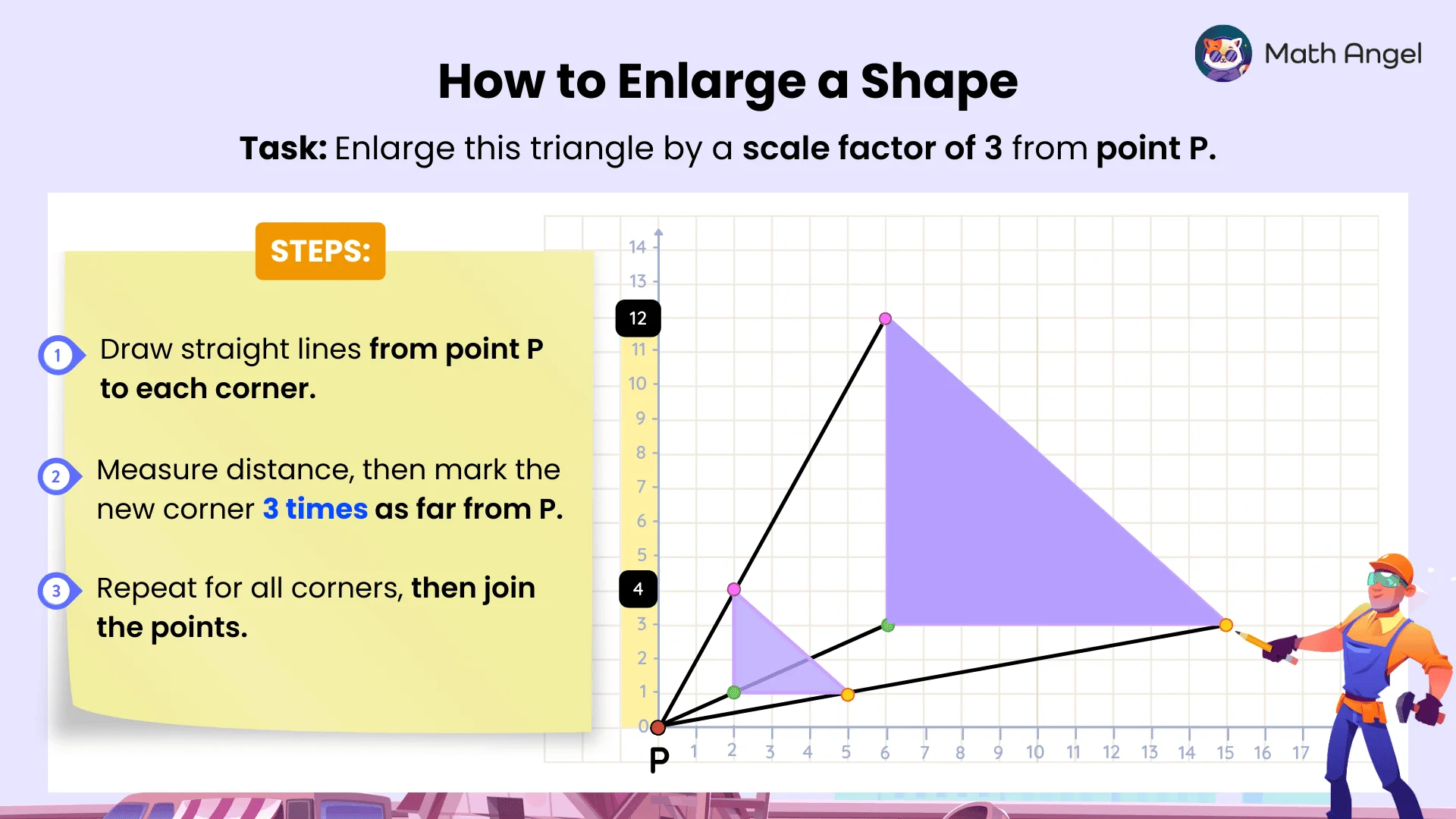 Math Angel

How to Enlarge a Shape

Task: Enlarge this triangle by a scale factor of 3 from point P.

STEPS:

1 Draw straight lines from point P to each corner.

2 Measure distance, then mark the new corner 3 times as far from P.

3 Repeat for all corners, then join the points.

14
13
12
11
10
9
8
7
6
5
4
3
2
1
0
P 1 2 3 4 5 6 7 8 9 10 11 12 13 14 15 16 17